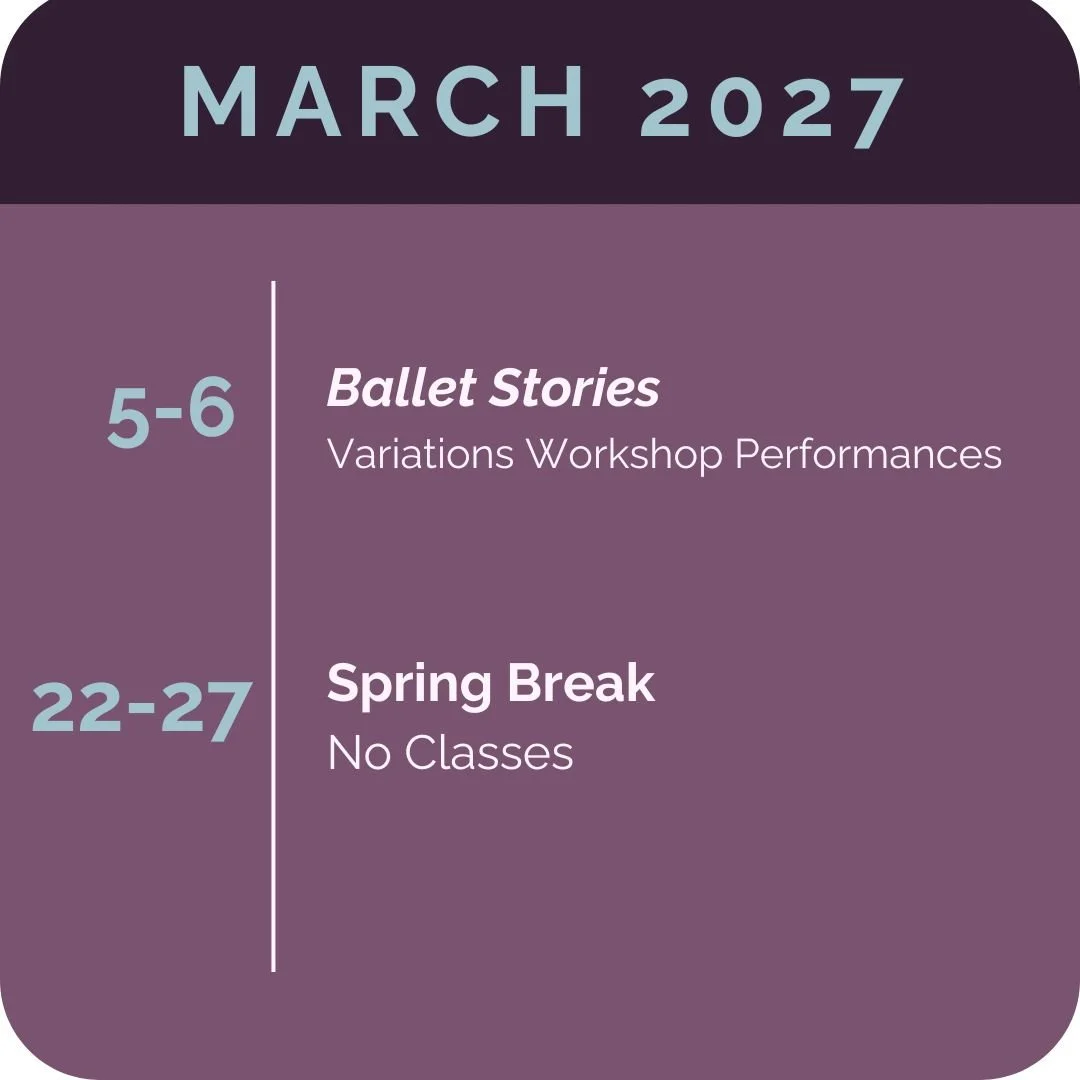 MARCH 2027

5-6

Ballet Stories

Variations Workshop Performances

22-27

Spring Break

No Classes